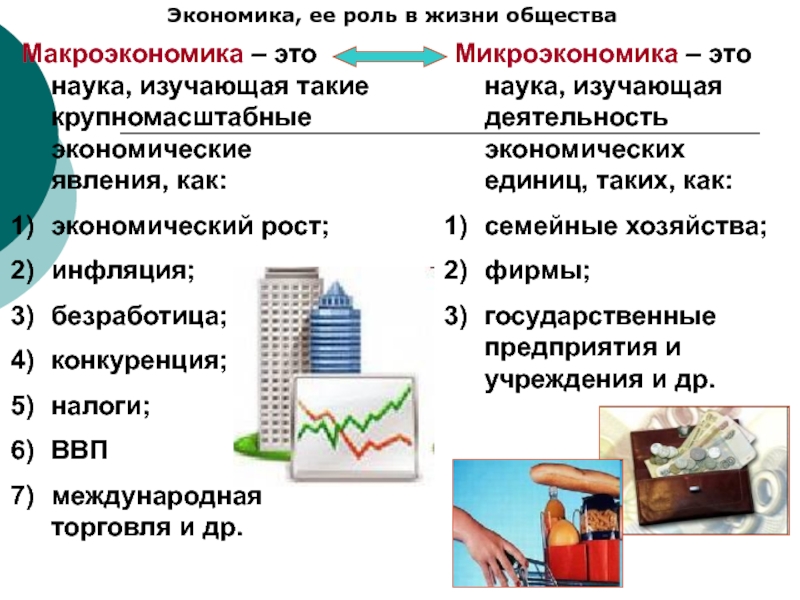 Экономика, ее роль в жизни общества

Макроэкономика – это наука, изучающая такие крупномасштабные экономические явления, как:

1) экономический рост;
2) инфляция;
3) безработица;
4) конкуренция;
5) налоги;
6) ВВП
7) международная торговля и др.

Микроэкономика – это наука, изучающая деятельность экономических единиц, таких, как:

1) семейные хозяйства;
2) фирмы;
3) государственные предприятия и учреждения и др.